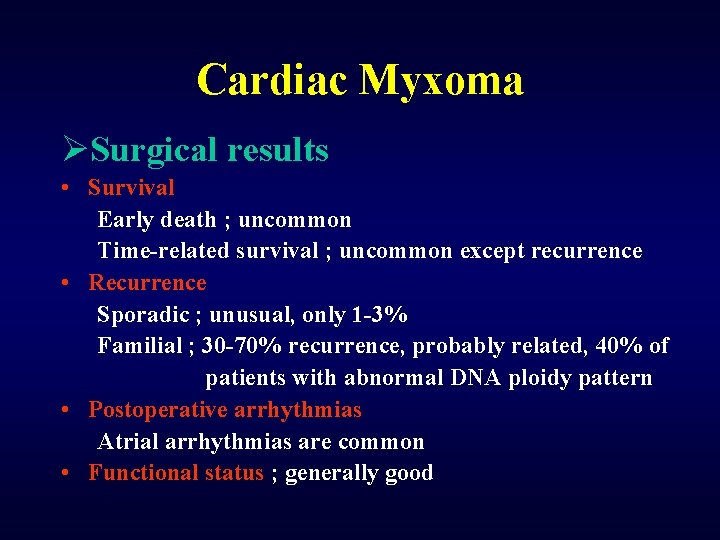 Cardiac Myxoma

➢Surgical results

• Survival

Early death ; uncommon

Time-related survival ; uncommon except recurrence

• Recurrence

Sporadic ; unusual, only 1-3%

Familial ; 30-70% recurrence, probably related, 40% of patients with abnormal DNA ploidy pattern

• Postoperative arrhythmias

Atrial arrhythmias are common

• Functional status ; generally good